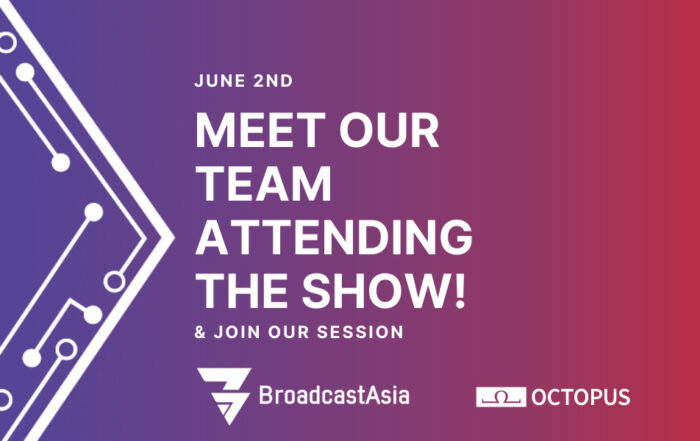 JUNE 2ND

MEET OUR TEAM ATTENDING THE SHOW!

& JOIN OUR SESSION

BroadcastAsia

OCTOPUS